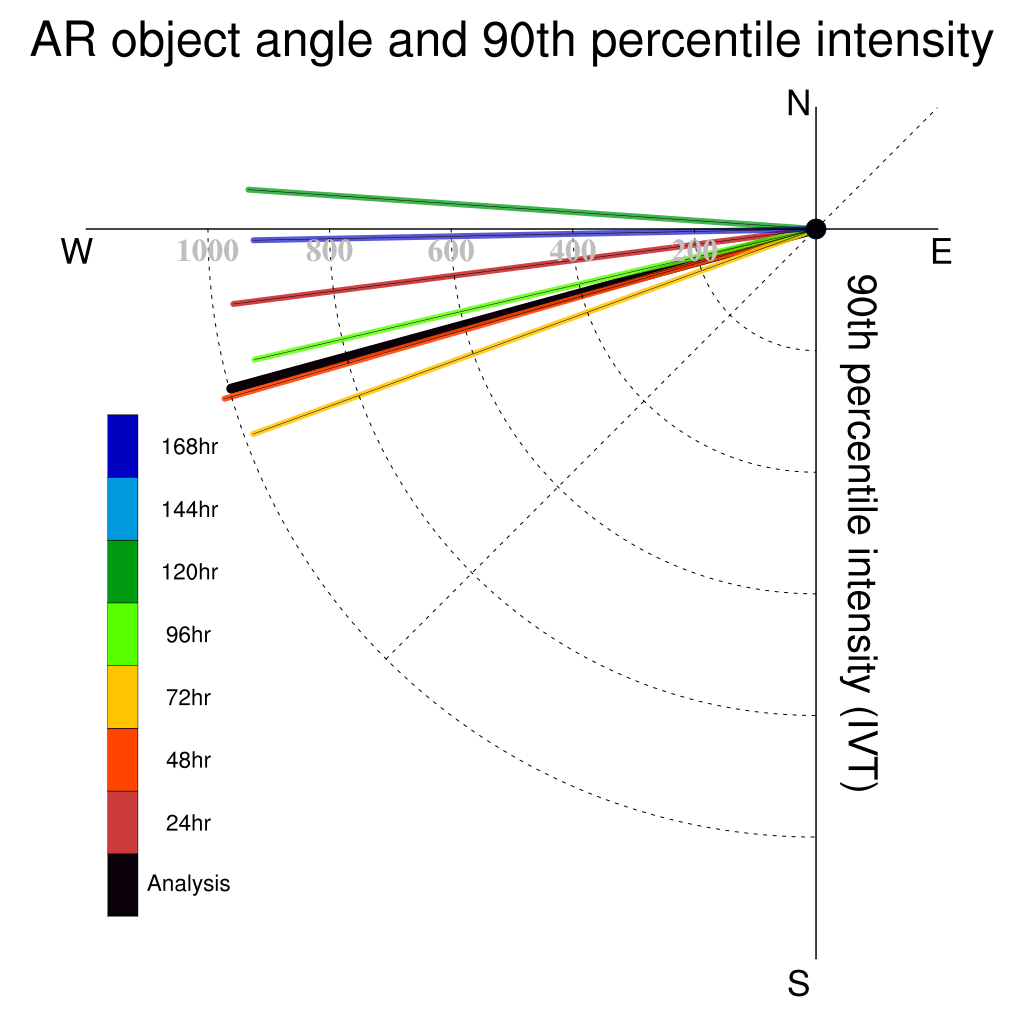 AR object angle and 90th percentile intensity

N

W

E

S

1000 800 600 400 200

90th percentile intensity (IVT)

168hr

144hr

120hr

96hr

72hr

48hr

24hr

Analysis